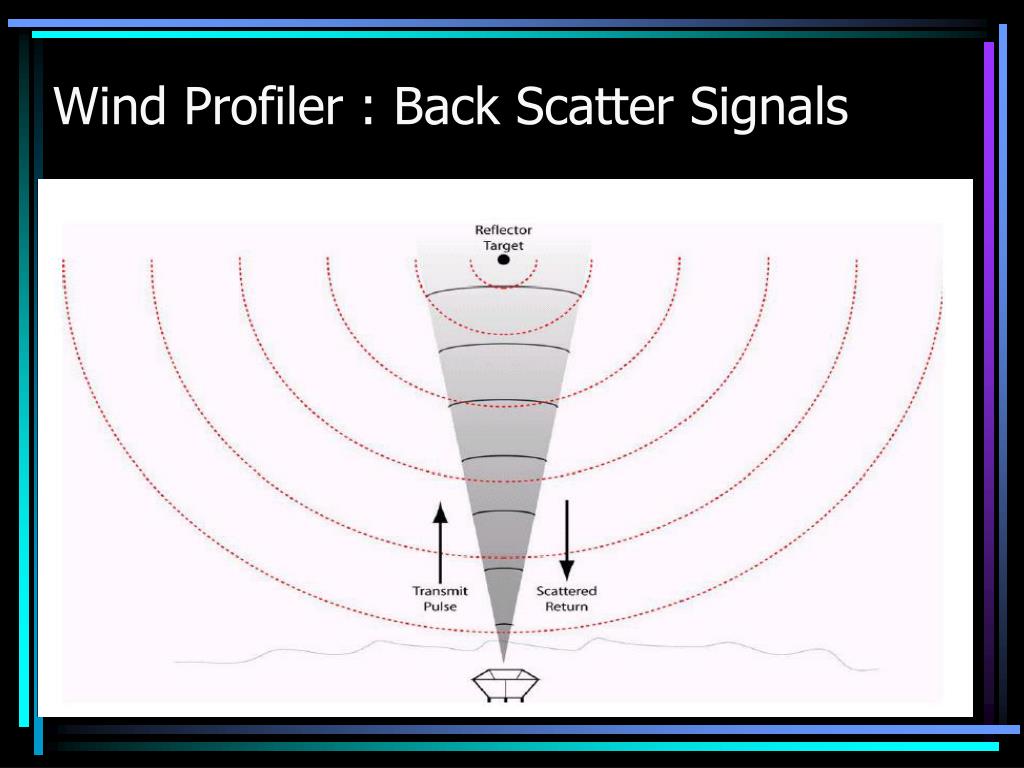 Wind Profiler : Back Scatter Signals

Reflector Target

Transmit Pulse

Scattered Return